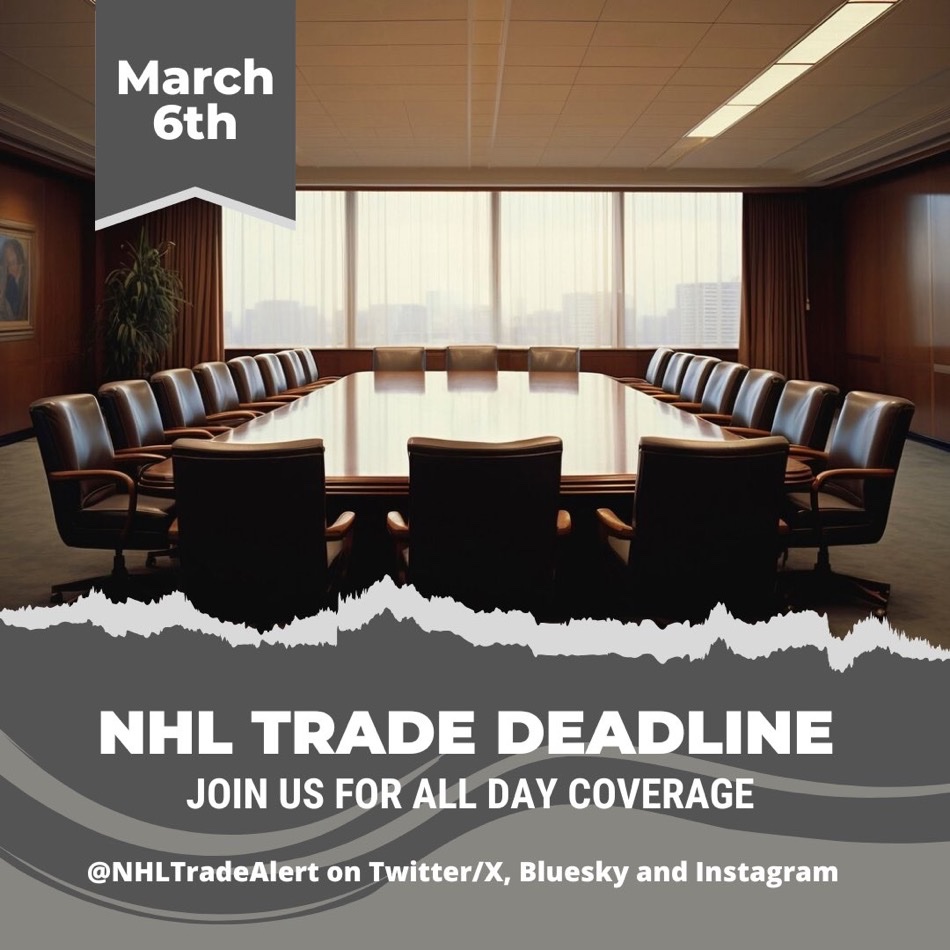 March 6th

NHL TRADE DEADLINE

JOIN US FOR ALL DAY COVERAGE

@NHLTradeAlert on Twitter/X, Bluesky and Instagram